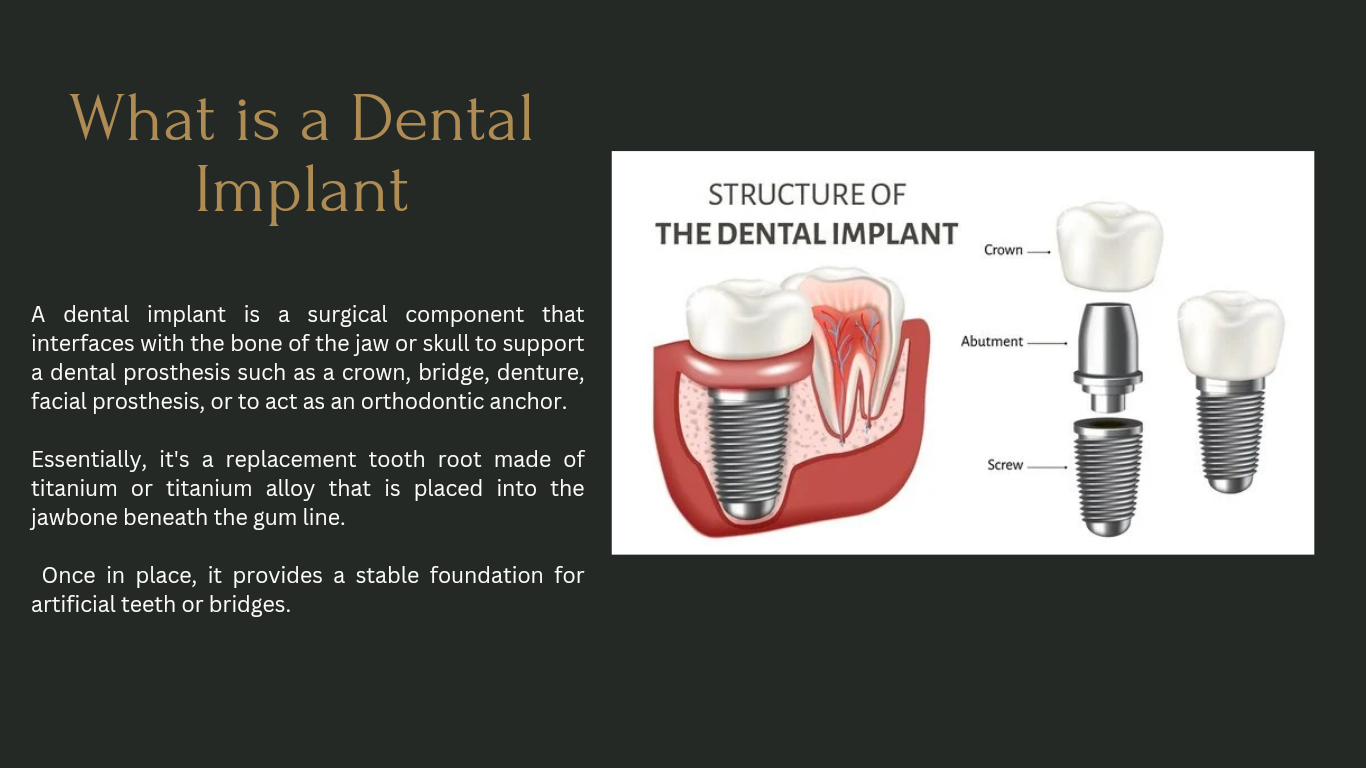 What is a Dental Implant

A dental implant is a surgical component that interfaces with the bone of the jaw or skull to support a dental prosthesis such as a crown, bridge, denture, facial prosthesis, or to act as an orthodontic anchor.

Essentially, it's a replacement tooth root made of titanium or titanium alloy that is placed into the jawbone beneath the gum line.

Once in place, it provides a stable foundation for artificial teeth or bridges.

STRUCTURE OF
THE DENTAL IMPLANT

Crown

Abutment

Screw